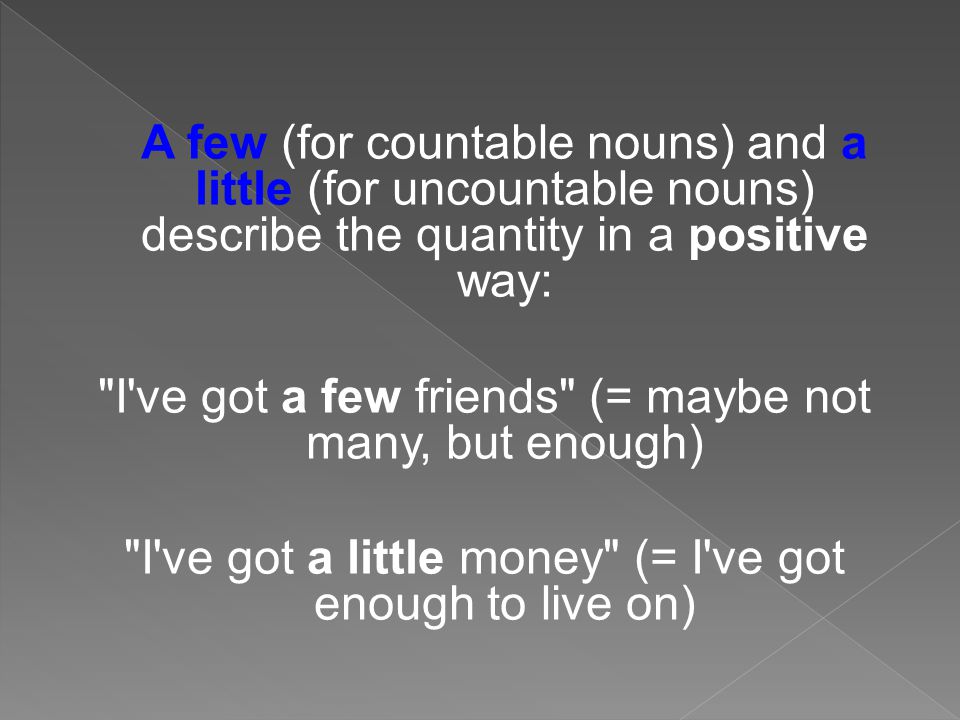 A few (for countable nouns) and a little (for uncountable nouns) describe the quantity in a positive way:

"I've got a few friends" (= maybe not many, but enough)

"I've got a little money" (= I've got enough to live on)